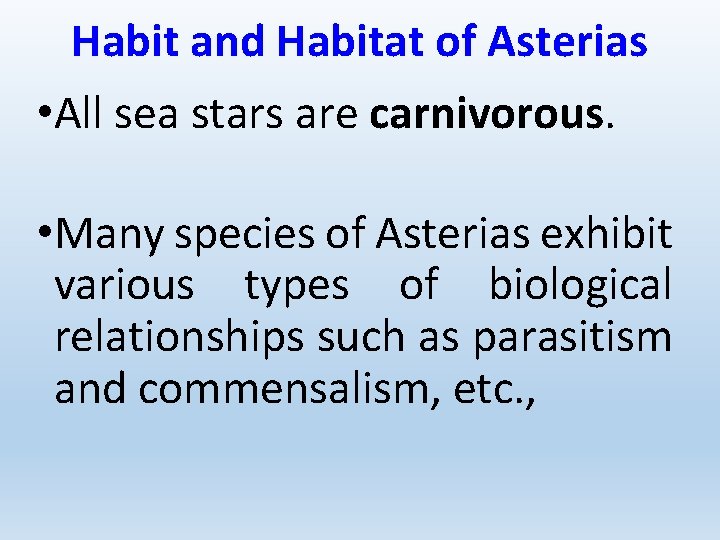 Habit and Habitat of Asterias

•All sea stars are carnivorous.

•Many species of Asterias exhibit various types of biological relationships such as parasitism and commensalism, etc.,